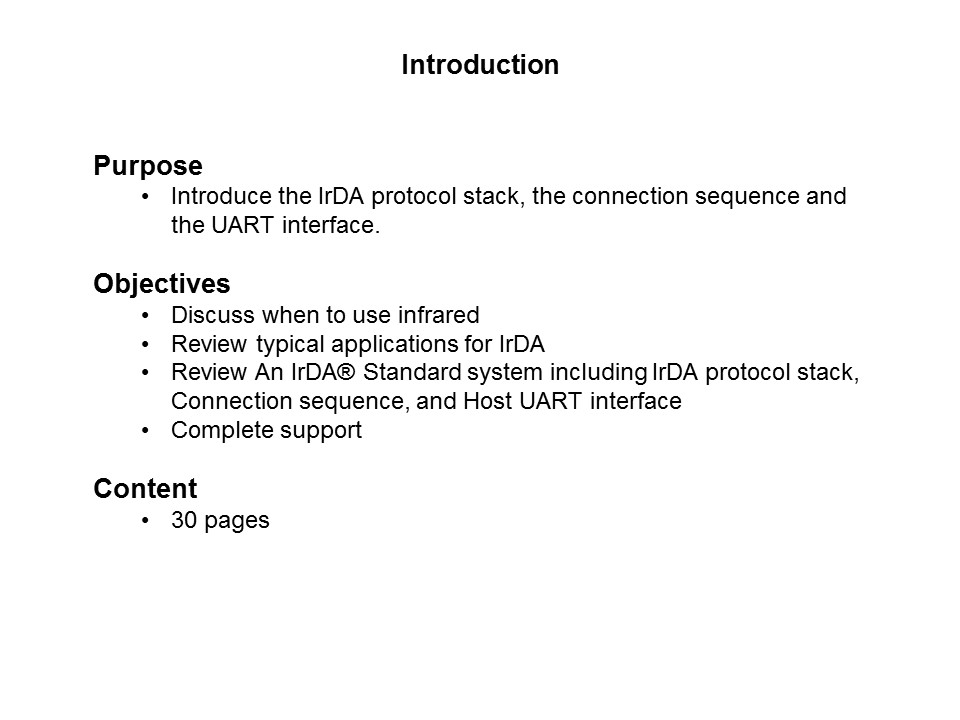 Introduction

Purpose
• Introduce the IrDA protocol stack, the connection sequence and the UART interface.

Objectives
• Discuss when to use infrared
• Review typical applications for IrDA
• Review An IrDA® Standard system including IrDA protocol stack, Connection sequence, and Host UART interface
• Complete support

Content
• 30 pages